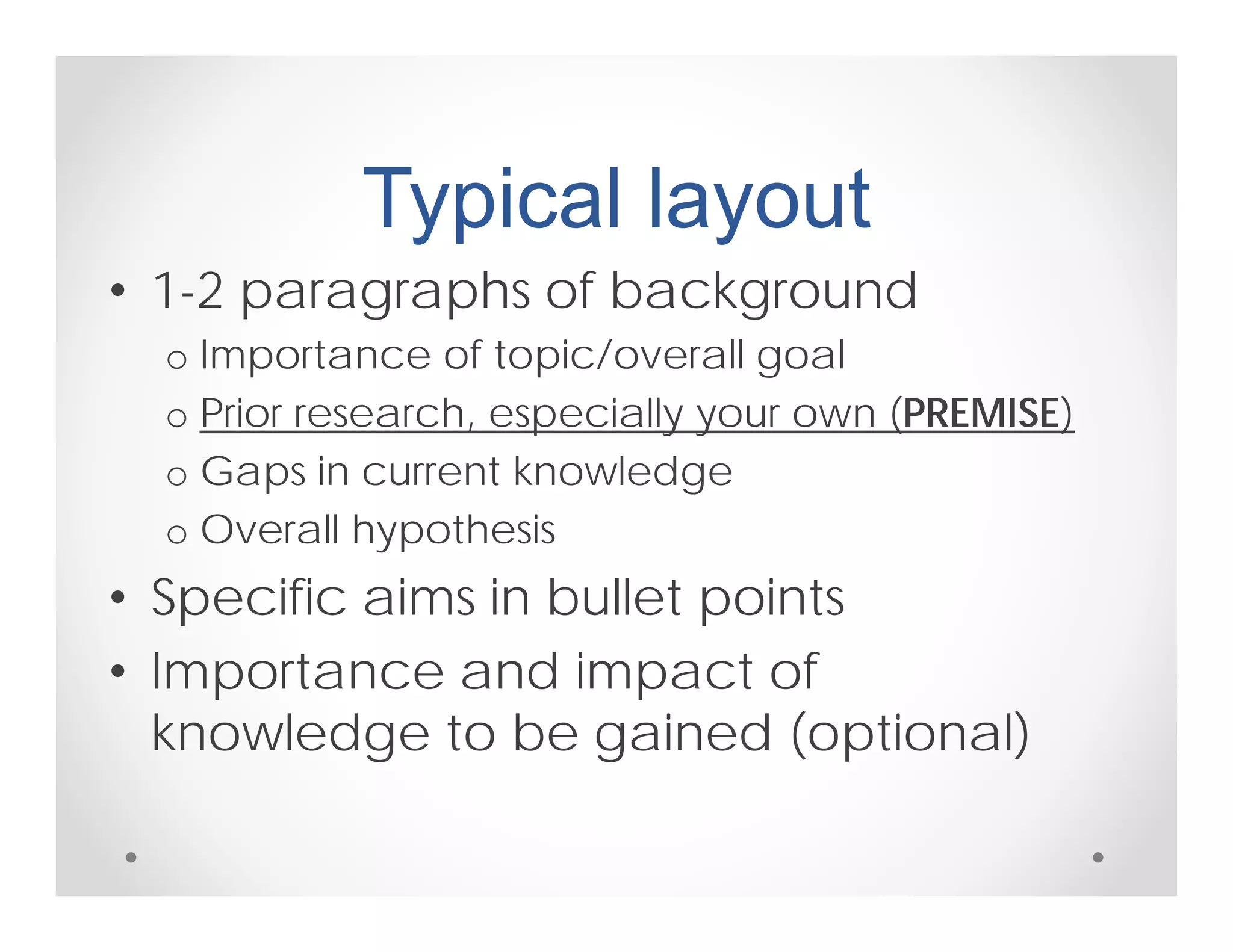 Typical layout

• 1-2 paragraphs of background
  o Importance of topic/overall goal
  o Prior research, especially your own (PREMISE)
  o Gaps in current knowledge
  o Overall hypothesis
• Specific aims in bullet points
• Importance and impact of knowledge to be gained (optional)